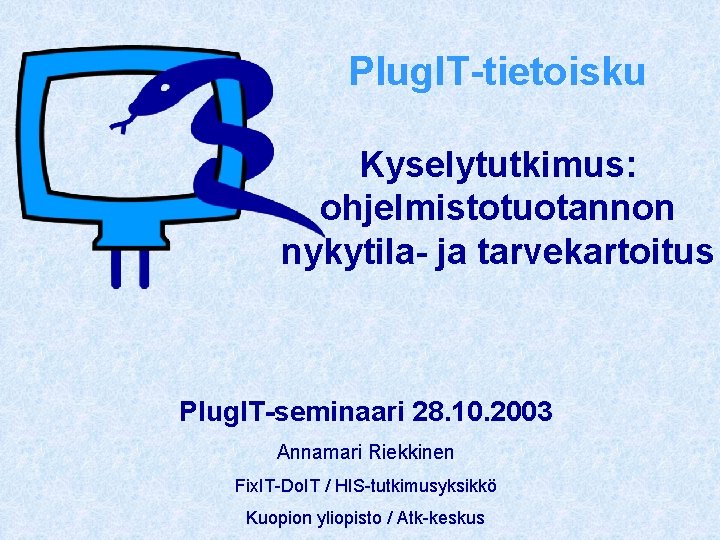 PlugIT-tietoisku

Kyselytutkimus: ohjelmistotuotannon nykytila- ja tarvekartoitus

PlugIT-seminaari 28.10.2003

Annamari Riekkinen

FixIT-DoIT / HIS-tutkimusyksikkö

Kuopion yliopisto / Atk-keskus